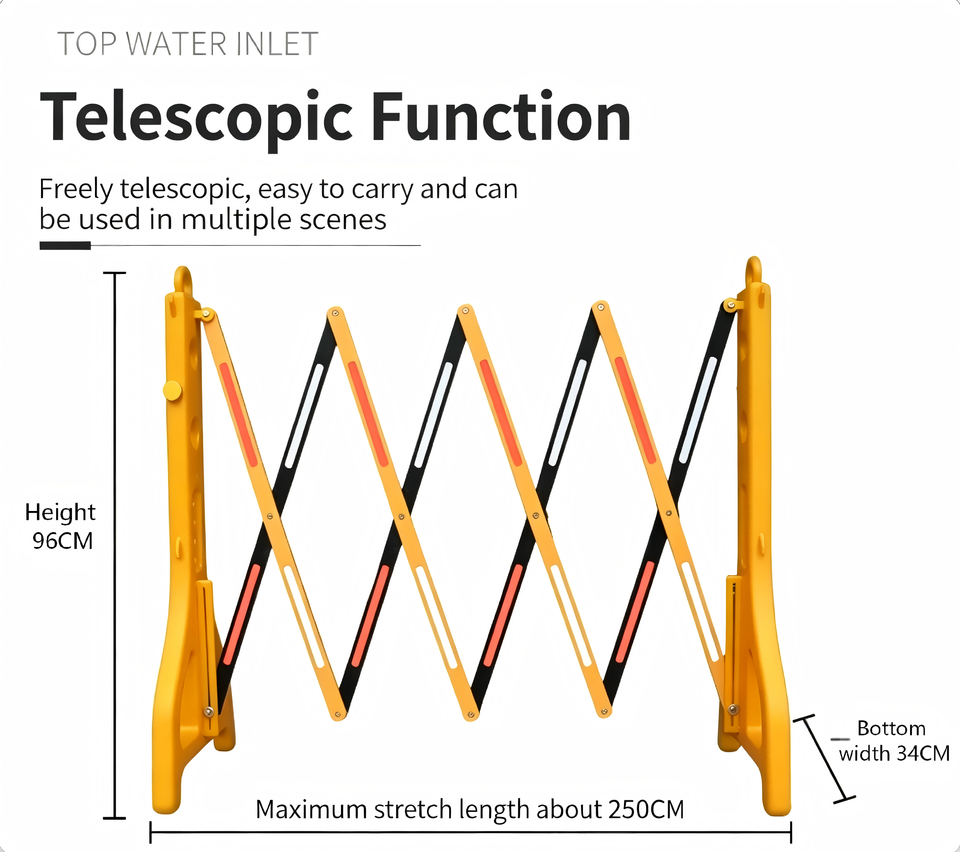 TOP WATER INLET

Telescopic Function

Freely telescopic, easy to carry and can be used in multiple scenes

Height
96CM

Bottom
width 34CM

Maximum stretch length about 250CM